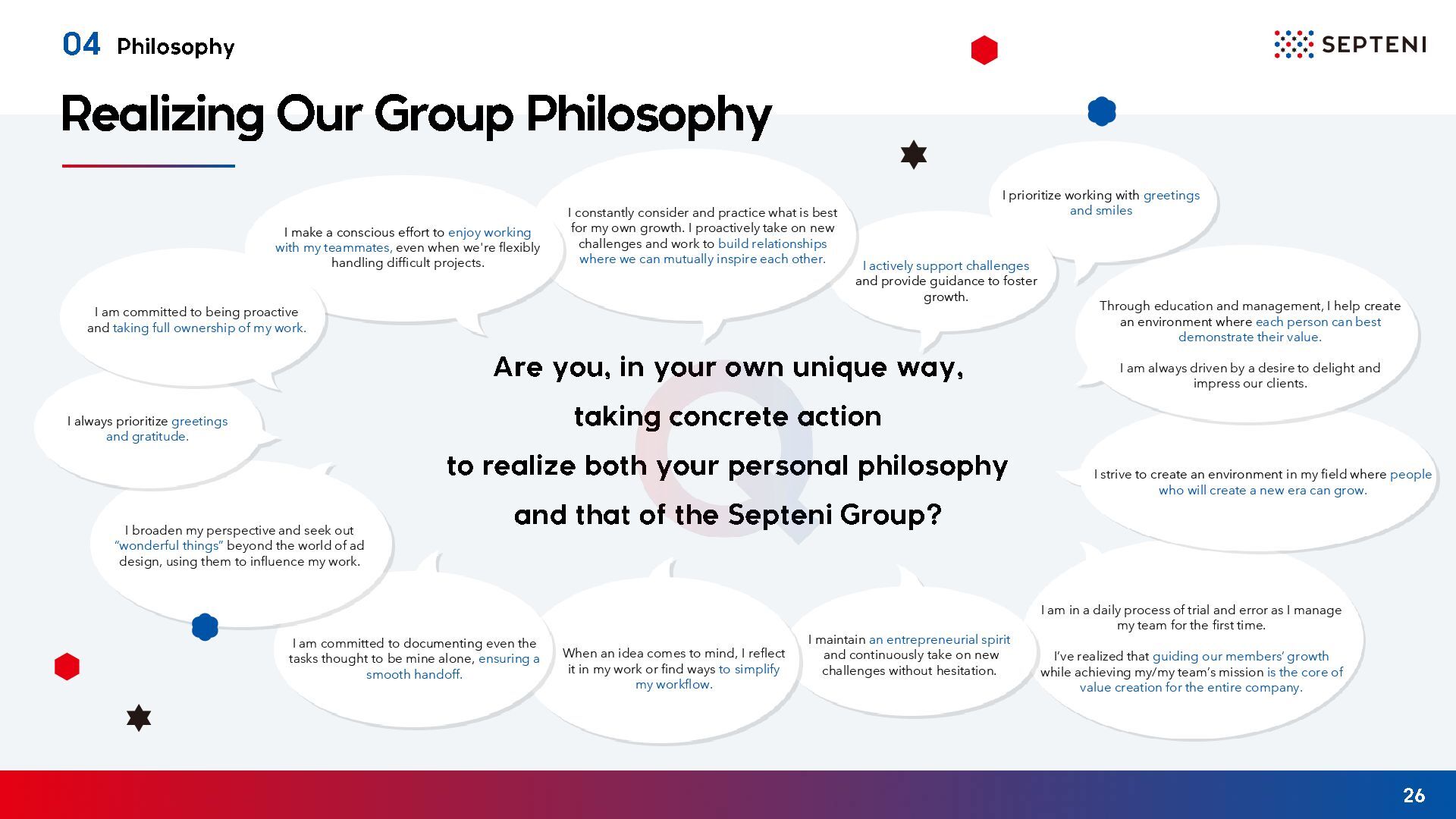 04 Philosophy

SEPTENI

Realizing Our Group Philosophy

I make a conscious effort to enjoy working with my teammates, even when we're flexibly handling difficult projects.

I constantly consider and practice what is best for my own growth. I proactively take on new challenges and work to build relationships where we can mutually inspire each other.

I prioritize working with greetings and smiles

I actively support challenges and provide guidance to foster growth.

I am committed to being proactive and taking full ownership of my work.

Through education and management, I help create an environment where each person can best demonstrate their value.

I am always driven by a desire to delight and impress our clients.

I always prioritize greetings and gratitude.

Are you, in your own unique way,

taking concrete action

to realize both your personal philosophy

and that of the Septeni Group?

I strive to create an environment in my field where people who will create a new era can grow.

I broaden my perspective and seek out "wonderful things" beyond the world of ad design, using them to influence my work.

I am committed to documenting even the tasks thought to be mine alone, ensuring a smooth handoff.

When an idea comes to mind, I reflect it in my work or find ways to simplify my workflow.

I maintain an entrepreneurial spirit and continuously take on new challenges without hesitation.

I am in a daily process of trial and error as I manage my team for the first time.

I've realized that guiding our members' growth while achieving my/my team's mission is the core of value creation for the entire company.

26